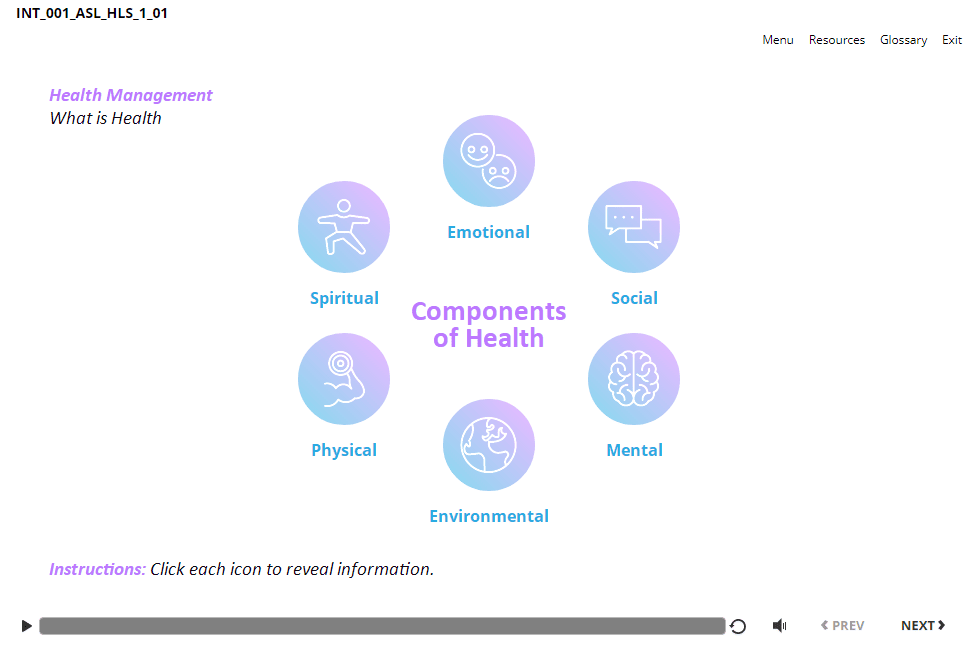 INT_001_ASL_HLS_1_01

Menu Resources Glossary Exit

Health Management
What is Health

Emotional

Spiritual

Social

Components of Health

Physical

Mental

Environmental

Instructions: Click each icon to reveal information.

PREV NEXT